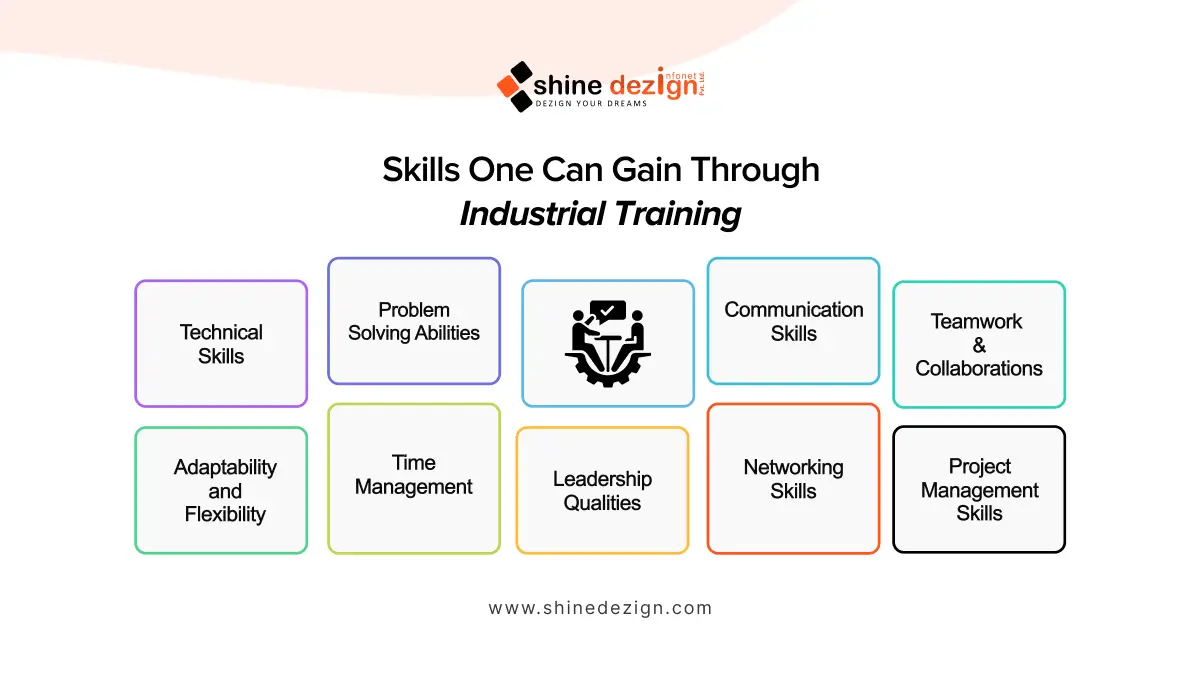 shine dezign infonet Pvt. Ltd.
DEZIGN YOUR DREAMS

Skills One Can Gain Through
Industrial Training

Technical Skills

Problem Solving Abilities

Communication Skills

Teamwork & Collaborations

Adaptability and Flexibility

Time Management

Leadership Qualities

Networking Skills

Project Management Skills

www.shinedezign.com